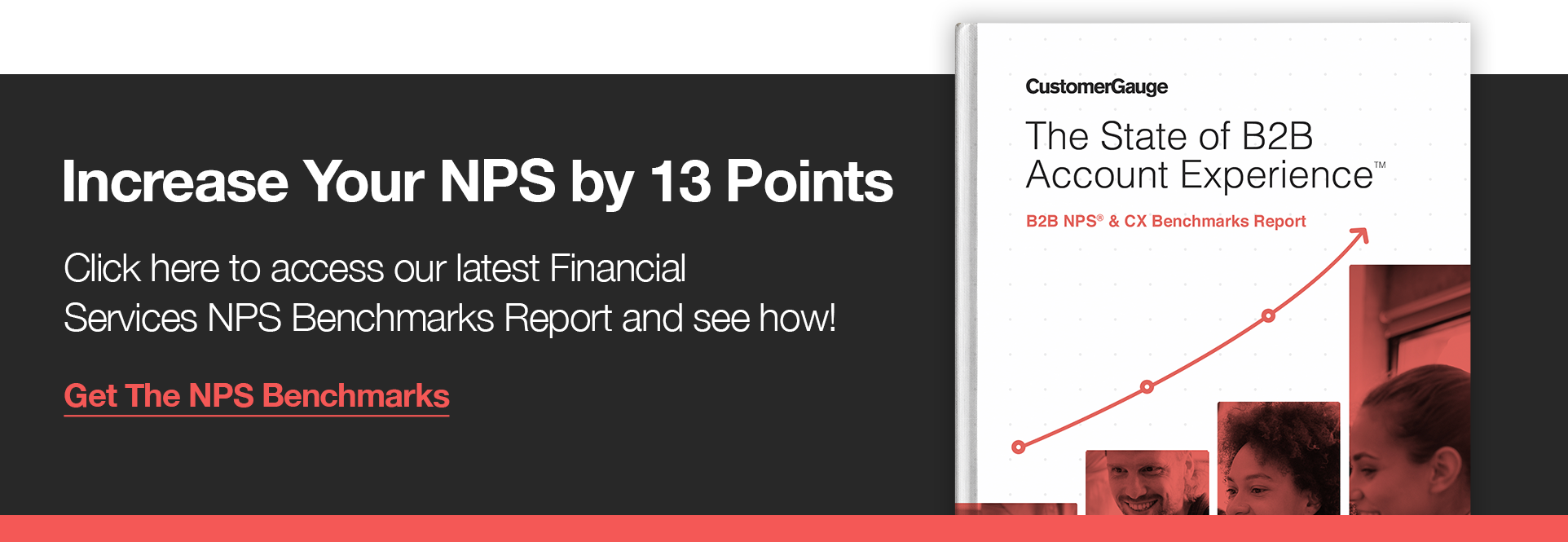 Increase Your NPS by 13 Points

Click here to access our latest Financial Services NPS Benchmarks Report and see how!

Get The NPS Benchmarks

CustomerGauge

The State of B2B Account Experience™

B2B NPS® & CX Benchmarks Report